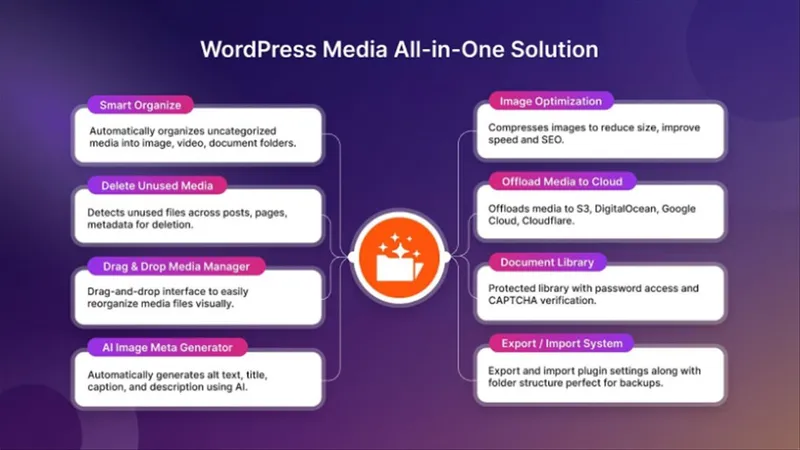 WordPress Media All-in-One Solution

Smart Organize
Automatically organizes uncategorized media into image, video, document folders.

Delete Unused Media
Detects unused files across posts, pages, metadata for deletion.

Drag & Drop Media Manager
Drag-and-drop interface to easily reorganize media files visually.

AI Image Meta Generator
Automatically generates alt text, title, caption, and description using AI.

Image Optimization
Compresses images to reduce size, improve speed and SEO.

Offload Media to Cloud
Offloads media to S3, DigitalOcean, Google Cloud, Cloudflare.

Document Library
Protected library with password access and CAPTCHA verification.

Export / Import System
Export and import plugin settings along with folder structure perfect for backups.